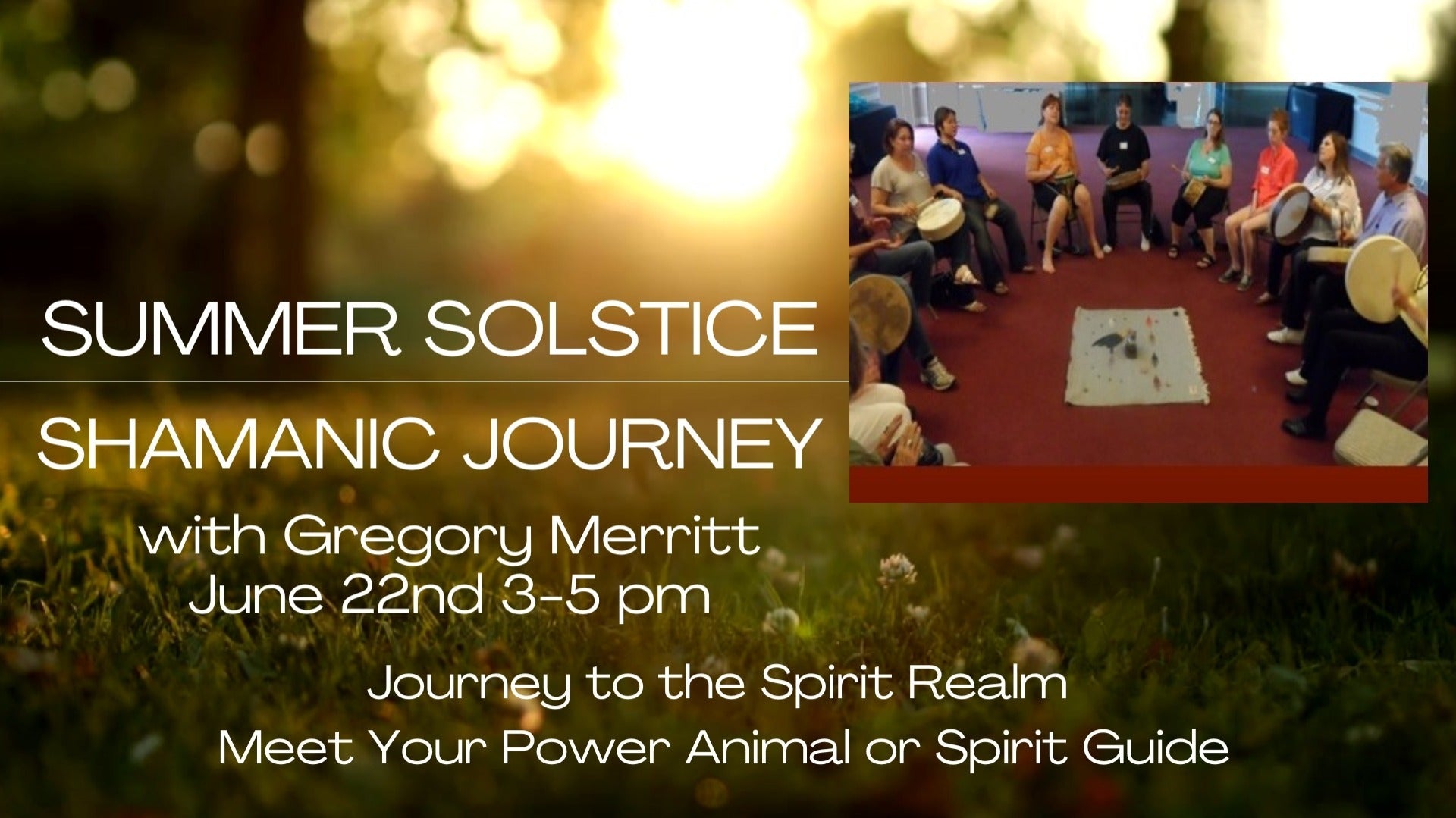 SUMMER SOLSTICE

SHAMANIC JOURNEY

with Gregory Merritt
June 22nd 3-5 pm

Journey to the Spirit Realm
Meet Your Power Animal or Spirit Guide